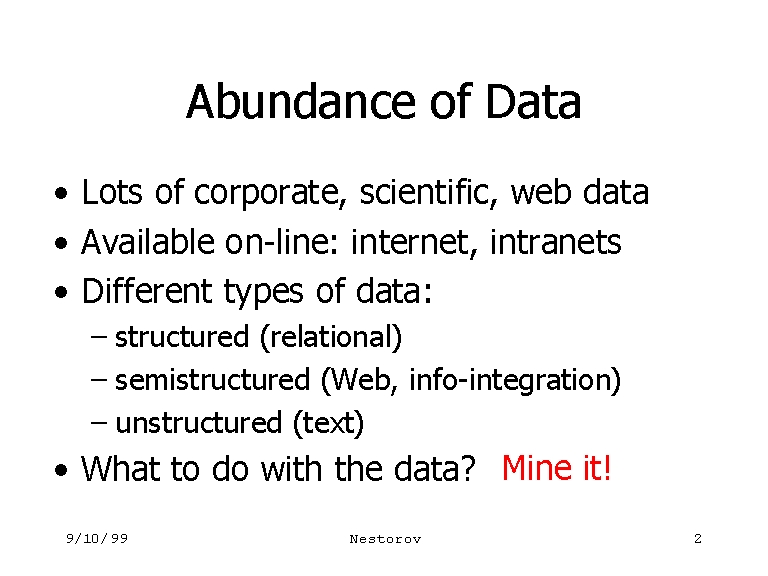 Abundance of Data

• Lots of corporate, scientific, web data
• Available on-line: internet, intranets
• Different types of data:
– structured (relational)
– semistructured (Web, info-integration)
– unstructured (text)
• What to do with the data? Mine it!

9/10/99 Nestorov 2